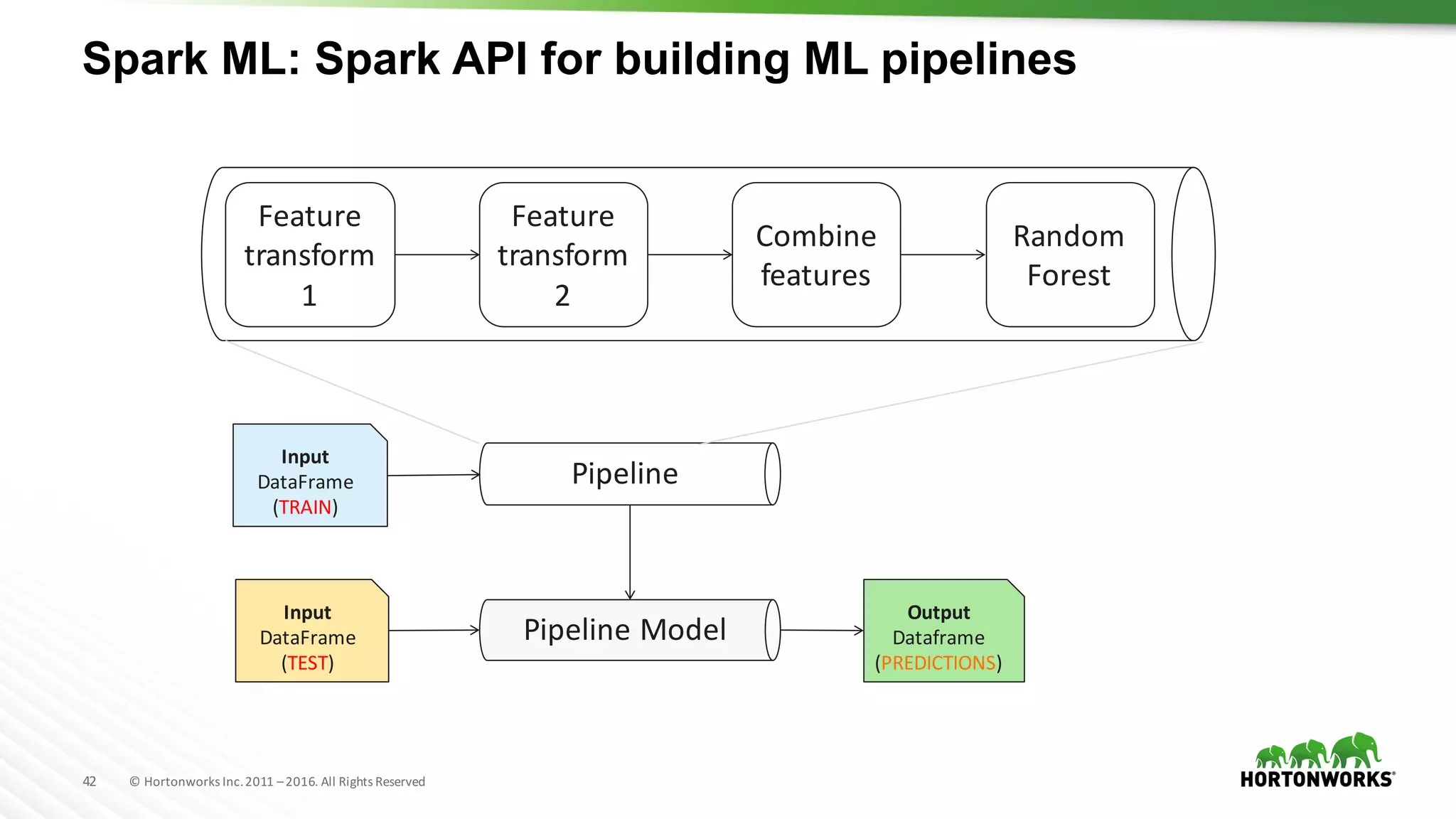 Spark ML: Spark API for building ML pipelines

Feature transform 1

Feature transform 2

Combine features

Random Forest

Input DataFrame (TRAIN)

Pipeline

Input DataFrame (TEST)

Pipeline Model

Output Dataframe (PREDICTIONS)

42 © Hortonworks Inc. 2011 – 2016. All Rights Reserved

HORTONWORKS